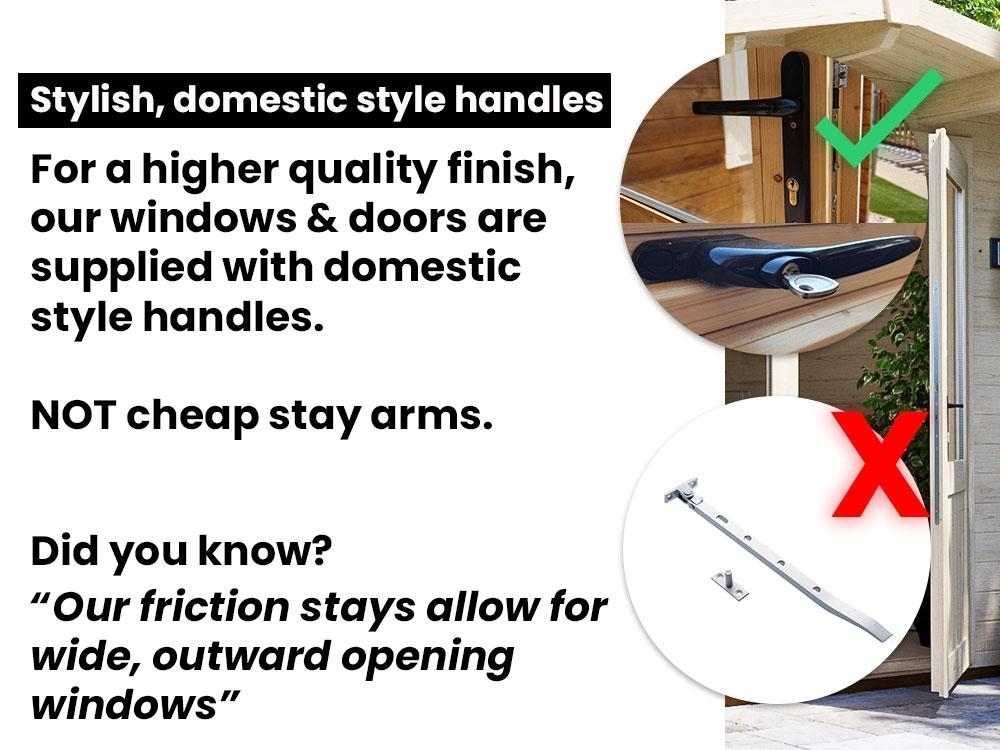 Stylish, domestic style handles

For a higher quality finish, our windows & doors are supplied with domestic style handles.

NOT cheap stay arms.

Did you know?

“Our friction stays allow for wide, outward opening windows”